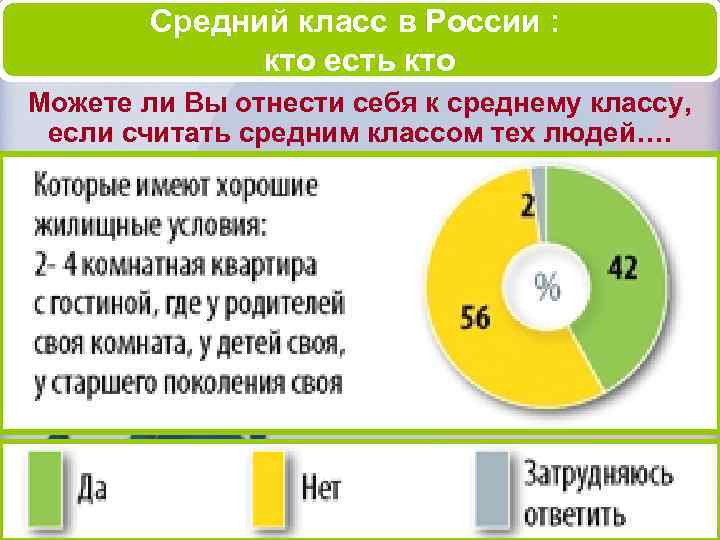 Средний класс в России :
кто есть кто

Можете ли Вы отнести себя к среднему классу, если считать средним классом тех людей….

Которые имеют хорошие жилищные условия: 2- 4 комнатная квартира с гостиной, где у родителей своя комната, у детей своя, у старшего поколения своя

2
42
%
56

Да
Нет
Затрудняюсь ответить